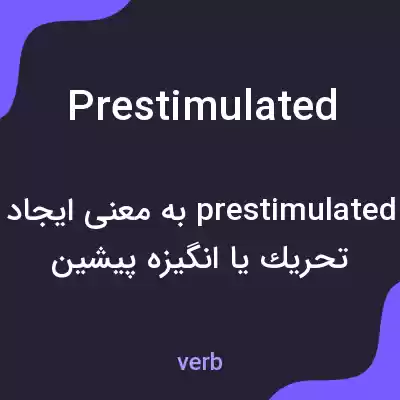 Prestimulated

prestimulated به معنی ایجاد تحریك یا انگیزه پیشین

verb